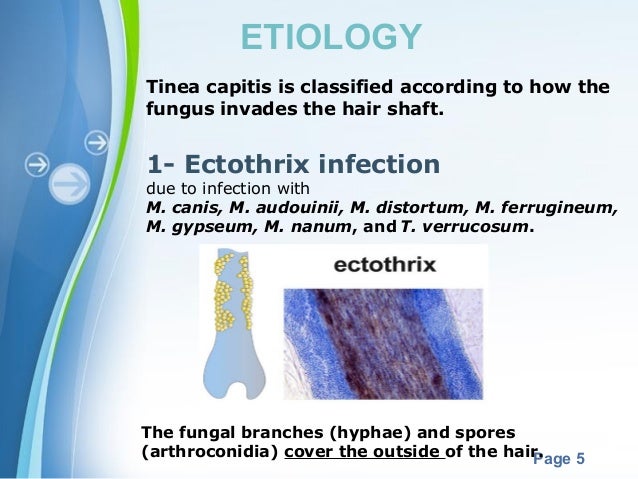 ETIOLOGY

Tinea capitis is classified according to how the fungus invades the hair shaft.

1- Ectothrix infection
due to infection with
M. canis, M. audouinii, M. distortum, M. ferrugineum, M. gypseum, M. nanum, and T. verrucosum.

ectothrix

The fungal branches (hyphae) and spores (arthroconidia) cover the outside of the hair.

Page 5